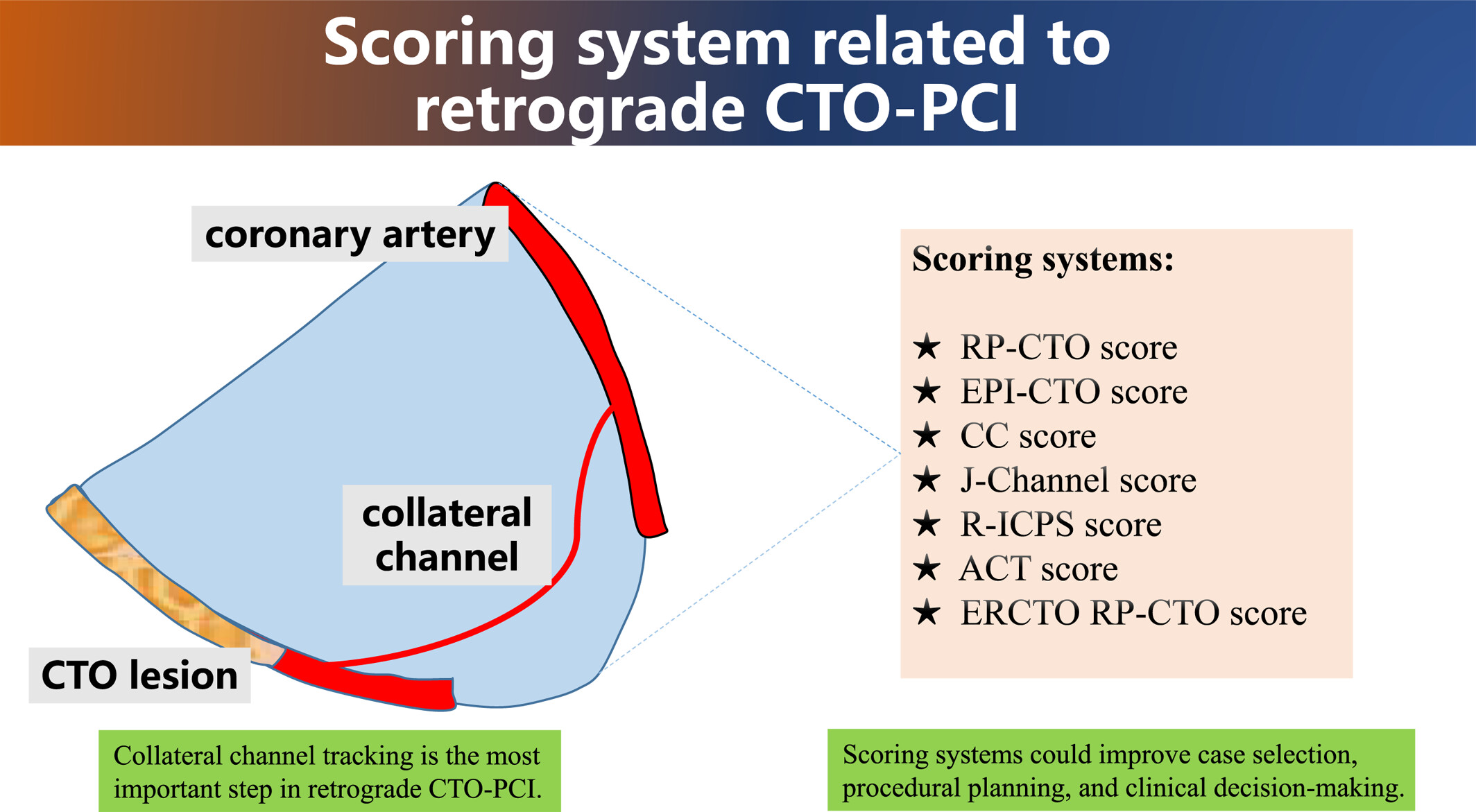 Scoring system related to retrograde CTO-PCI

coronary artery

collateral channel

CTO lesion

Scoring systems:

★ RP-CTO score
★ EPI-CTO score
★ CC score
★ J-Channel score
★ R-ICPS score
★ ACT score
★ ERCTO RP-CTO score

Collateral channel tracking is the most important step in retrograde CTO-PCI.

Scoring systems could improve case selection, procedural planning, and clinical decision-making.